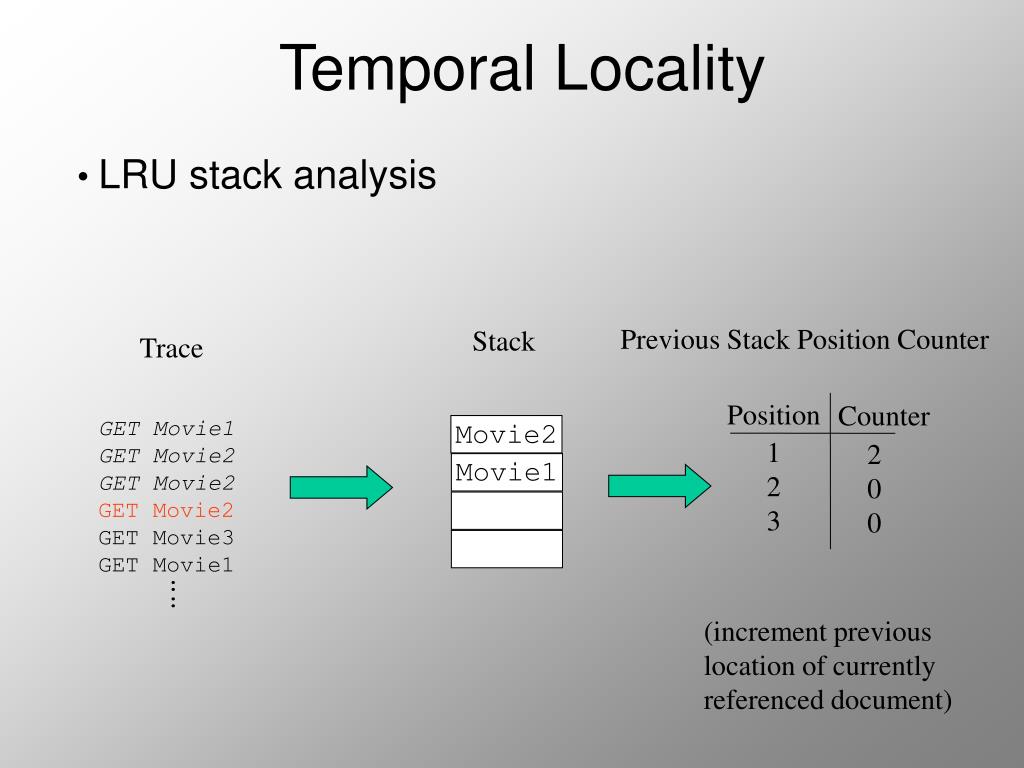 Temporal Locality

• LRU stack analysis

Trace

GET Movie1
GET Movie2
GET Movie2
GET Movie2
GET Movie3
GET Movie1
⋮

Stack

Movie2
Movie1

Previous Stack Position Counter

| Position | Counter |
|---|---|
| 1 | 2 |
| 2 | 0 |
| 3 | 0 |

(increment previous location of currently referenced document)